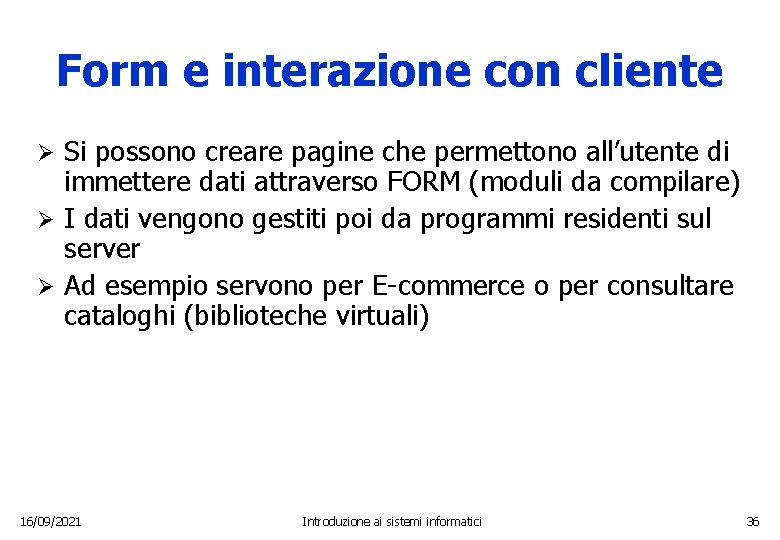 Form e interazione con cliente

➢ Si possono creare pagine che permettono all'utente di immettere dati attraverso FORM (moduli da compilare)
➢ I dati vengono gestiti poi da programmi residenti sul server
➢ Ad esempio servono per E-commerce o per consultare cataloghi (biblioteche virtuali)

16/09/2021 Introduzione ai sistemi informatici 36